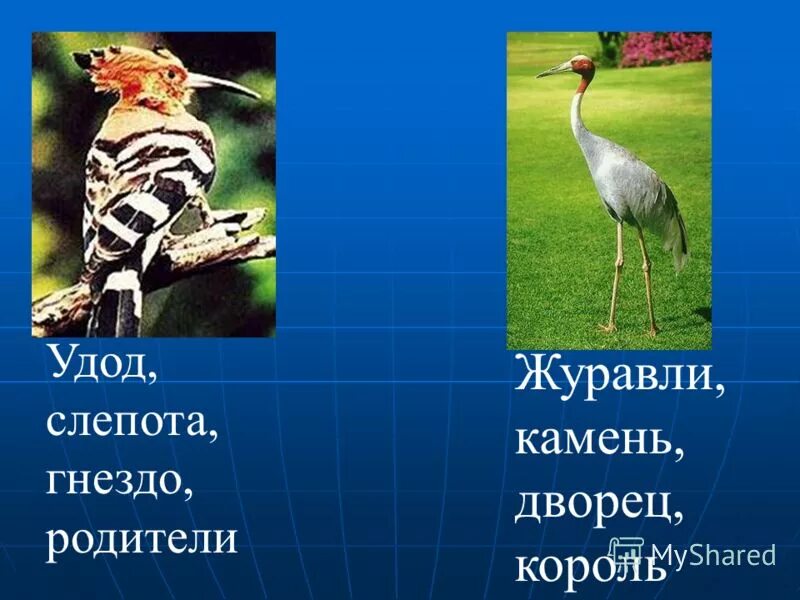 Удод,
слепота,
гнездо,
родители

Журавли,
камень,
дворец,
король

MyShared